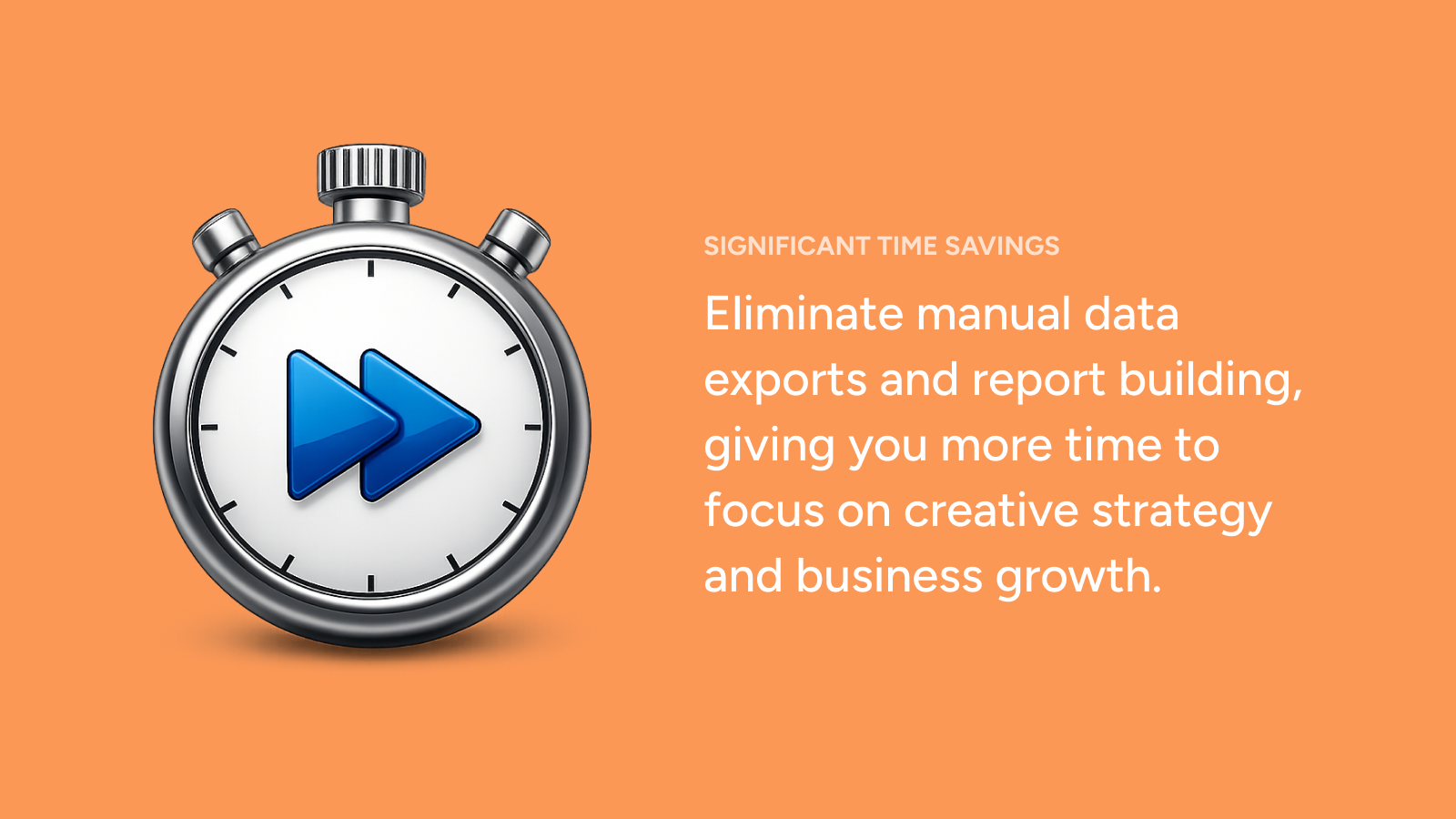 SIGNIFICANT TIME SAVINGS

Eliminate manual data exports and report building, giving you more time to focus on creative strategy and business growth.